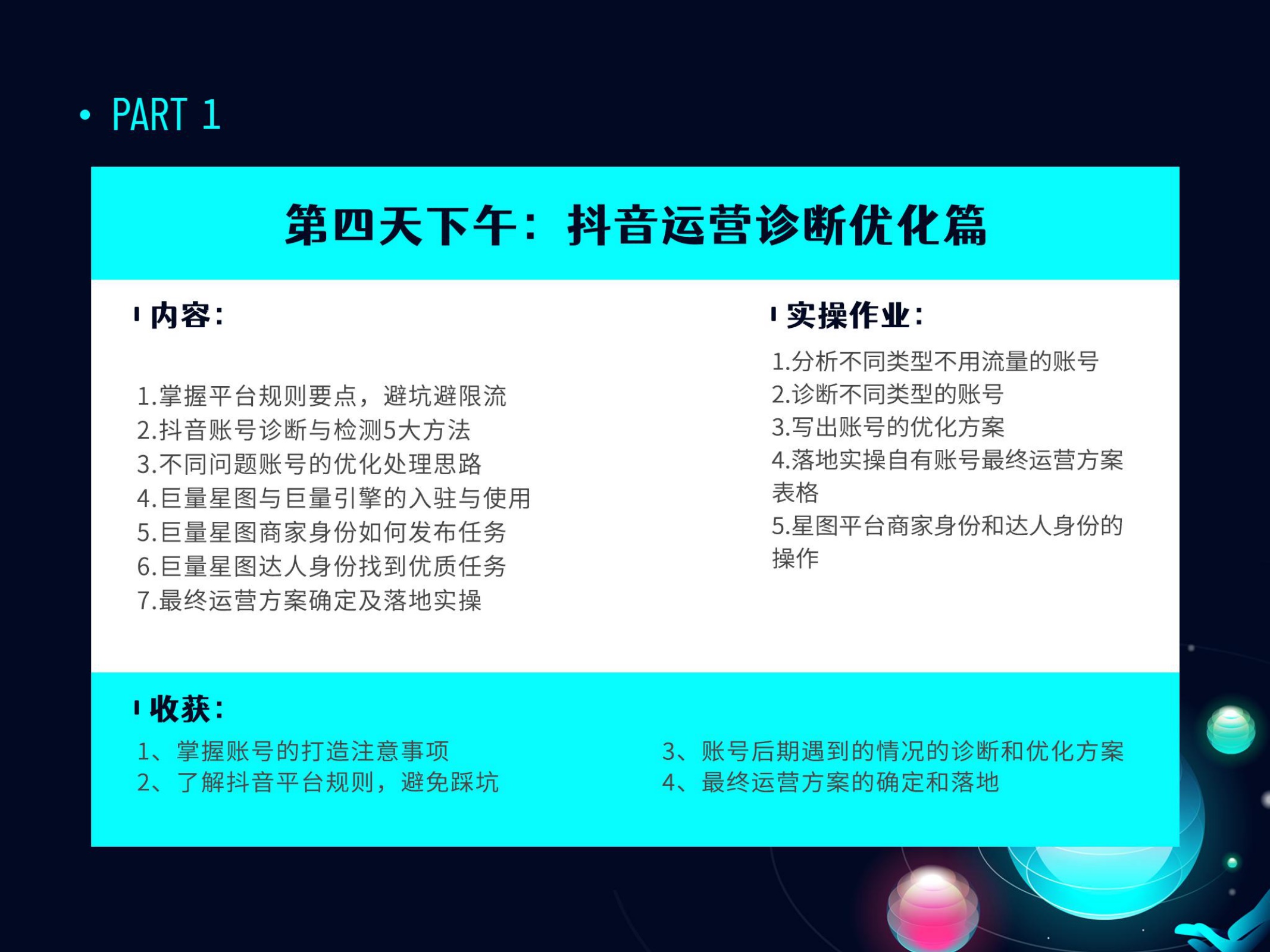 • PART 1

第四天下午：抖音运营诊断优化篇

内容：

1.掌握平台规则要点，避坑避限流
2.抖音账号诊断与检测5大方法
3.不同问题账号的优化处理思路
4.巨量星图与巨量引擎的入驻与使用
5.巨量星图商家身份如何发布任务
6.巨量星图达人身份找到优质任务
7.最终运营方案确定及落地实操

实操作业：

1.分析不同类型不用流量的账号
2.诊断不同类型的账号
3.写出账号的优化方案
4.落地实操自有账号最终运营方案表格
5.星图平台商家身份和达人身份的操作

收获：

1、掌握账号的打造注意事项
2、了解抖音平台规则，避免踩坑

3、账号后期遇到的情况的诊断和优化方案
4、最终运营方案的确定和落地